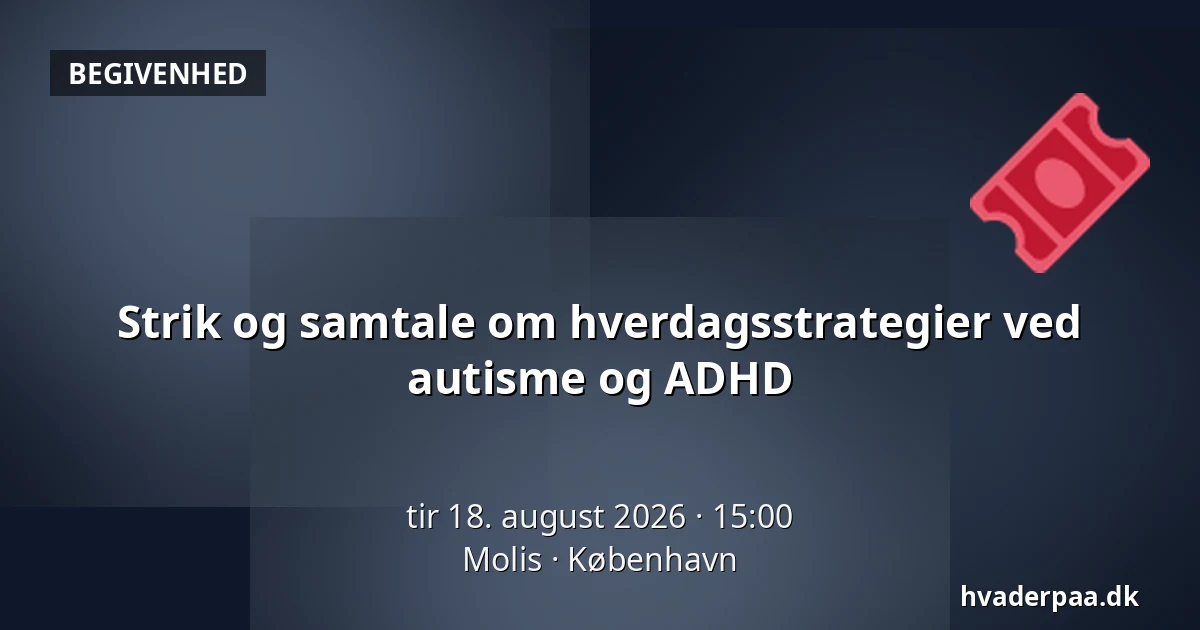 BEGIVENHED

Strik og samtale om hverdagsstrategier ved autisme og ADHD

tir 18. august 2026 · 15:00
Molis · København

hvaderpaa.dk